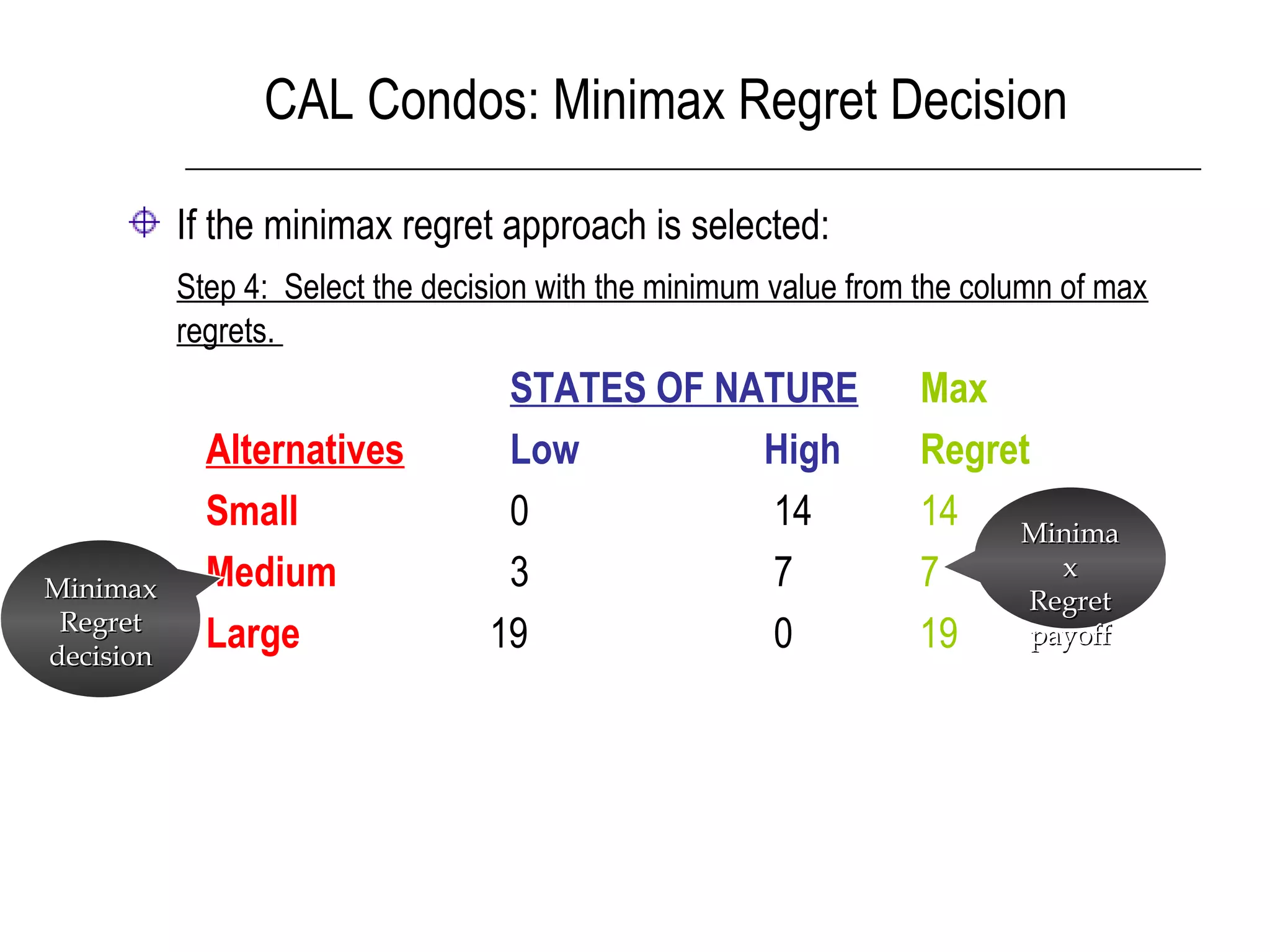 CAL Condos: Minimax Regret Decision

If the minimax regret approach is selected:

Step 4: Select the decision with the minimum value from the column of max regrets.

| | STATES OF NATURE | | Max |
|---|---|---|---|
| Alternatives | Low | High | Regret |
| Small | 0 | 14 | 14 |
| Medium | 3 | 7 | 7 |
| Large | 19 | 0 | 19 |

Minimax Regret decision

Minima x Regret payoff